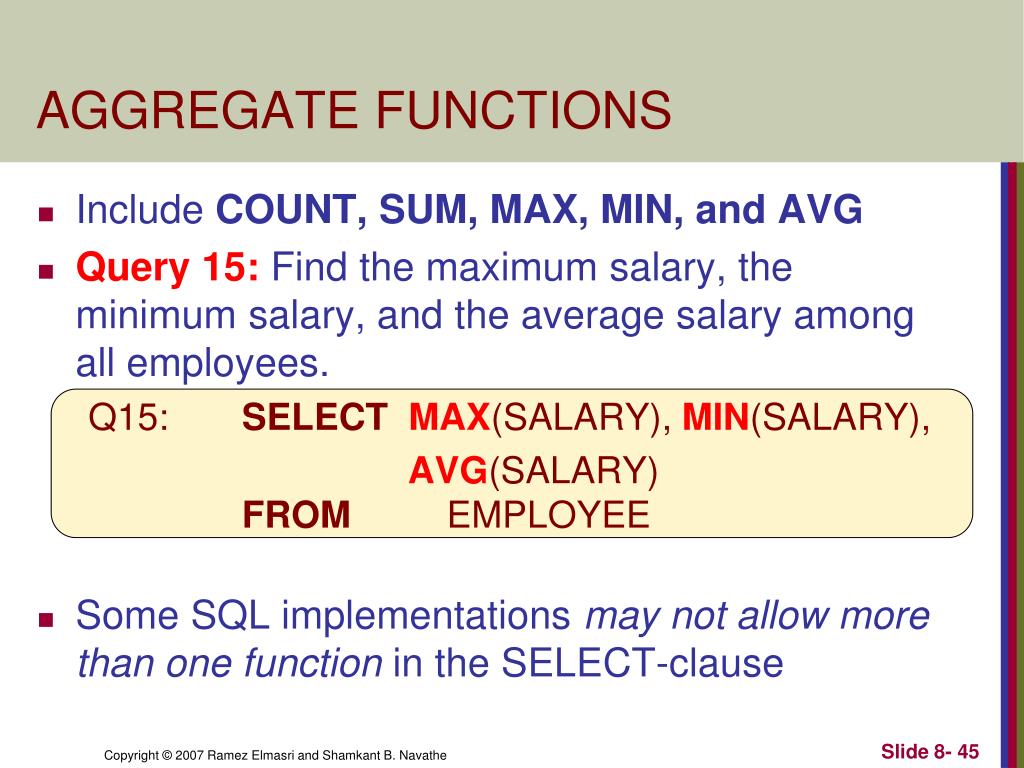 AGGREGATE FUNCTIONS

Include COUNT, SUM, MAX, MIN, and AVG

Query 15: Find the maximum salary, the minimum salary, and the average salary among all employees.

Q15: SELECT MAX(SALARY), MIN(SALARY), AVG(SALARY)
FROM EMPLOYEE

Some SQL implementations may not allow more than one function in the SELECT-clause

Copyright © 2007 Ramez Elmasri and Shamkant B. Navathe

Slide 8- 45